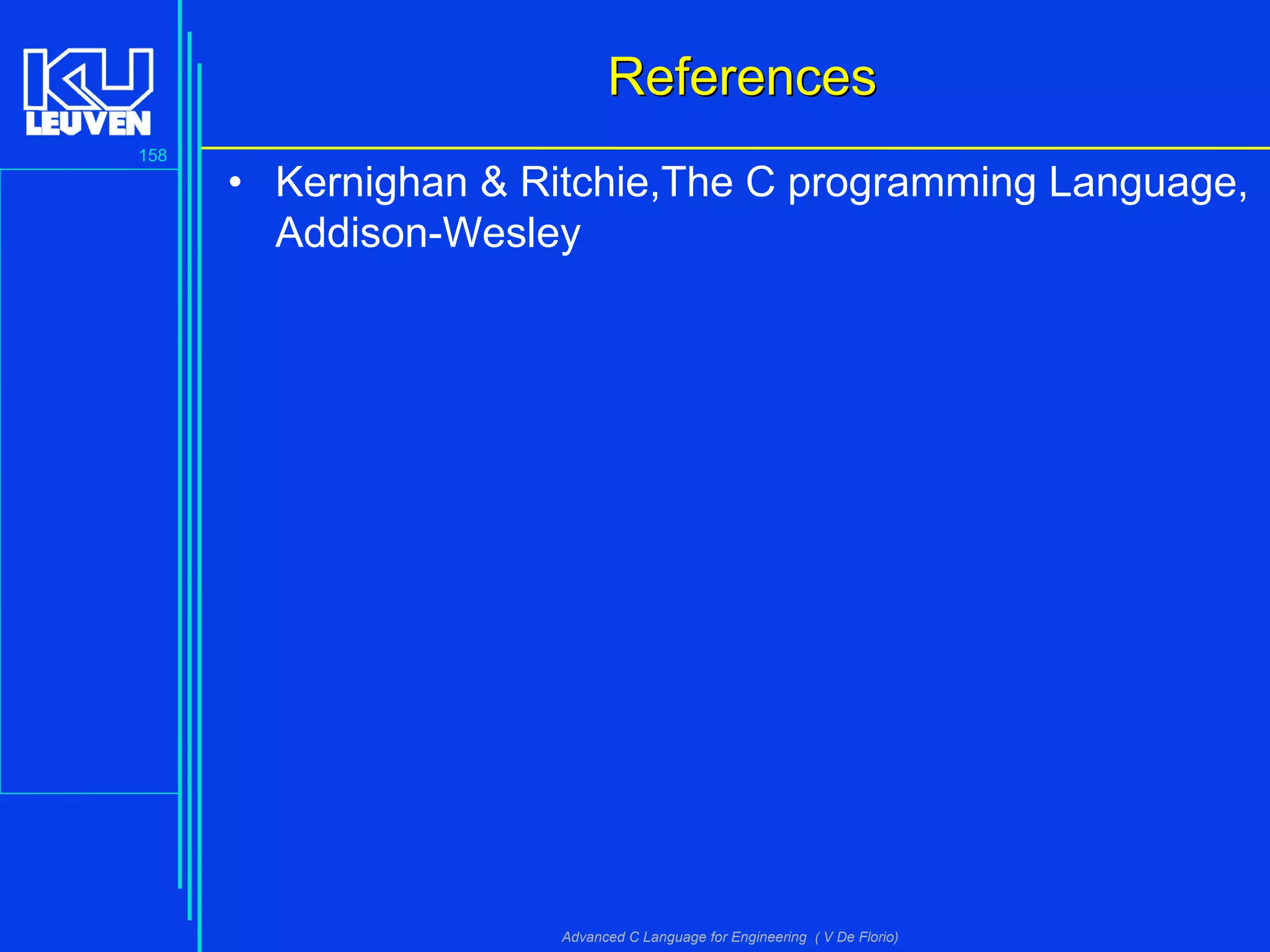 KU LEUVEN

158

References

• Kernighan & Ritchie,The C programming Language, Addison-Wesley

Advanced C Language for Engineering ( V De Florio)